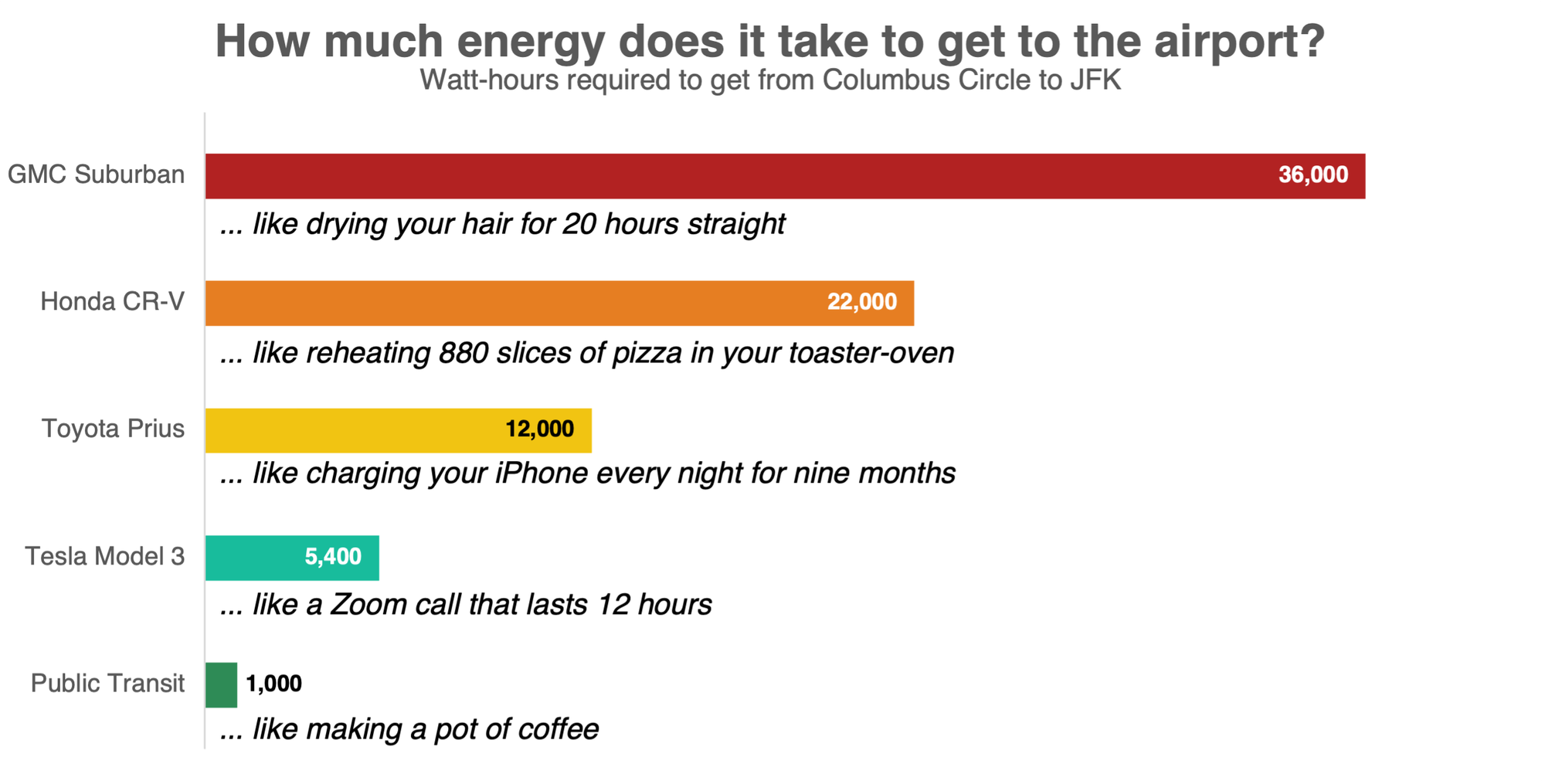 How much energy does it take to get to the airport?
Watt-hours required to get from Columbus Circle to JFK

GMC Suburban
36,000
... like drying your hair for 20 hours straight

Honda CR-V
22,000
... like reheating 880 slices of pizza in your toaster-oven

Toyota Prius
12,000
... like charging your iPhone every night for nine months

Tesla Model 3
5,400
... like a Zoom call that lasts 12 hours

Public Transit
1,000
... like making a pot of coffee